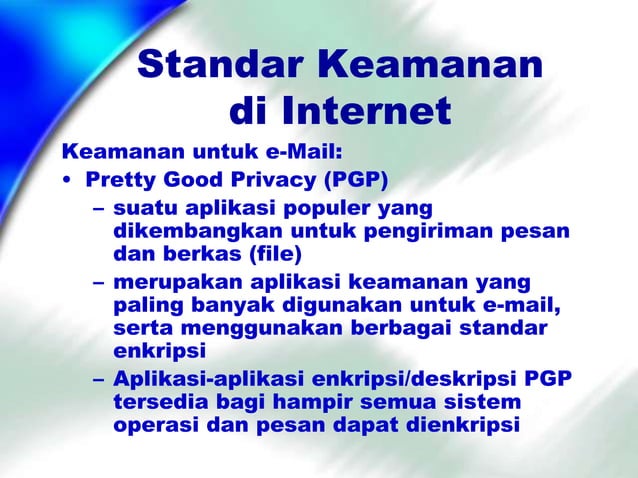 Standar Keamanan di Internet

Keamanan untuk e-Mail:

• Pretty Good Privacy (PGP)

– suatu aplikasi populer yang dikembangkan untuk pengiriman pesan dan berkas (file)

– merupakan aplikasi keamanan yang paling banyak digunakan untuk e-mail, serta menggunakan berbagai standar enkripsi

– Aplikasi-aplikasi enkripsi/deskripsi PGP tersedia bagi hampir semua sistem operasi dan pesan dapat dienkripsi